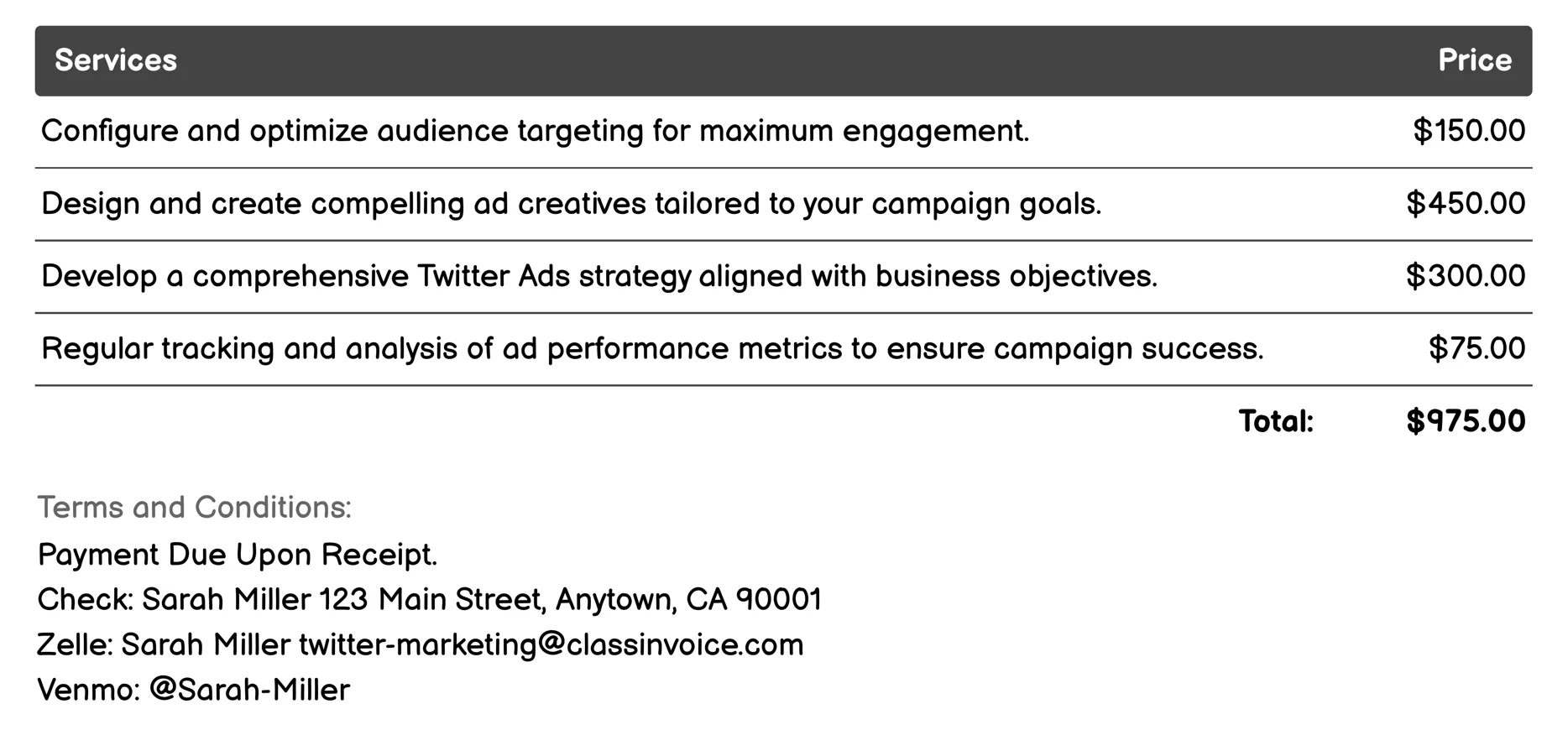 | Services | Price |
|---|---|
| Configure and optimize audience targeting for maximum engagement. | \$150.00 |
| Design and create compelling ad creatives tailored to your campaign goals. | \$450.00 |
| Develop a comprehensive Twitter Ads strategy aligned with business objectives. | \$300.00 |
| Regular tracking and analysis of ad performance metrics to ensure campaign success. | \$75.00 |
| Total: | \$975.00 |

Terms and Conditions:
Payment Due Upon Receipt.
Check: Sarah Miller 123 Main Street, Anytown, CA 90001
Zelle: Sarah Miller twitter-marketing@classinvoice.com
Venmo: @Sarah-Miller